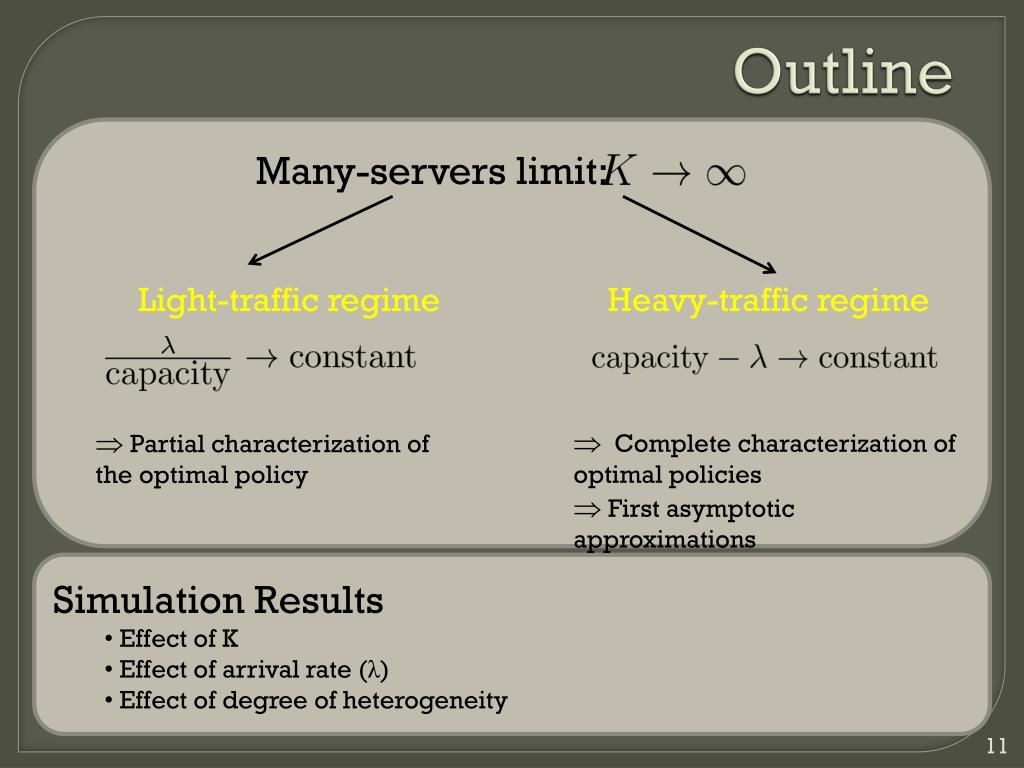 Outline

Many-servers limit: $K \to \infty$

Light-traffic regime

$\frac{\lambda}{\text{capacity}} \to \text{constant}$

$\Rightarrow$ Partial characterization of the optimal policy

Heavy-traffic regime

$\text{capacity} - \lambda \to \text{constant}$

$\Rightarrow$ Complete characterization of optimal policies

$\Rightarrow$ First asymptotic approximations

Simulation Results

• Effect of K
• Effect of arrival rate ($\lambda$)
• Effect of degree of heterogeneity

11